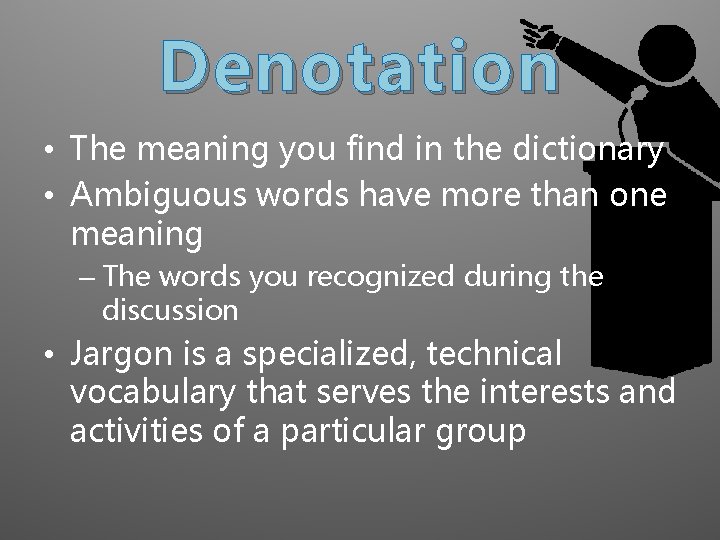 Denotation

• The meaning you find in the dictionary
• Ambiguous words have more than one meaning
– The words you recognized during the discussion
• Jargon is a specialized, technical vocabulary that serves the interests and activities of a particular group